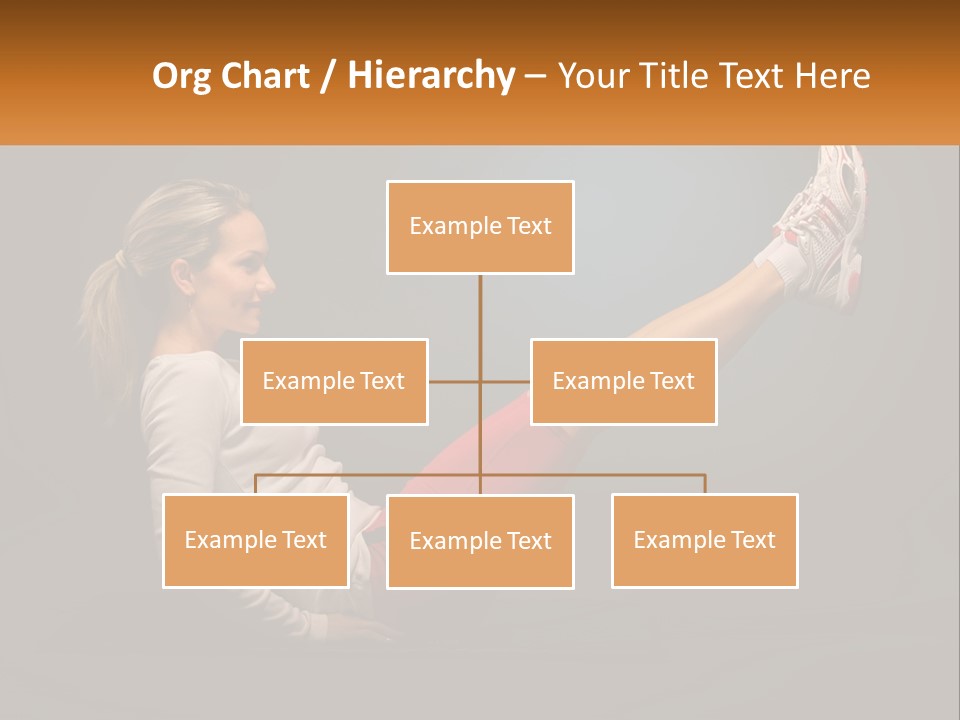 Org Chart / Hierarchy – Your Title Text Here

Example Text

Example Text

Example Text

Example Text

Example Text

Example Text